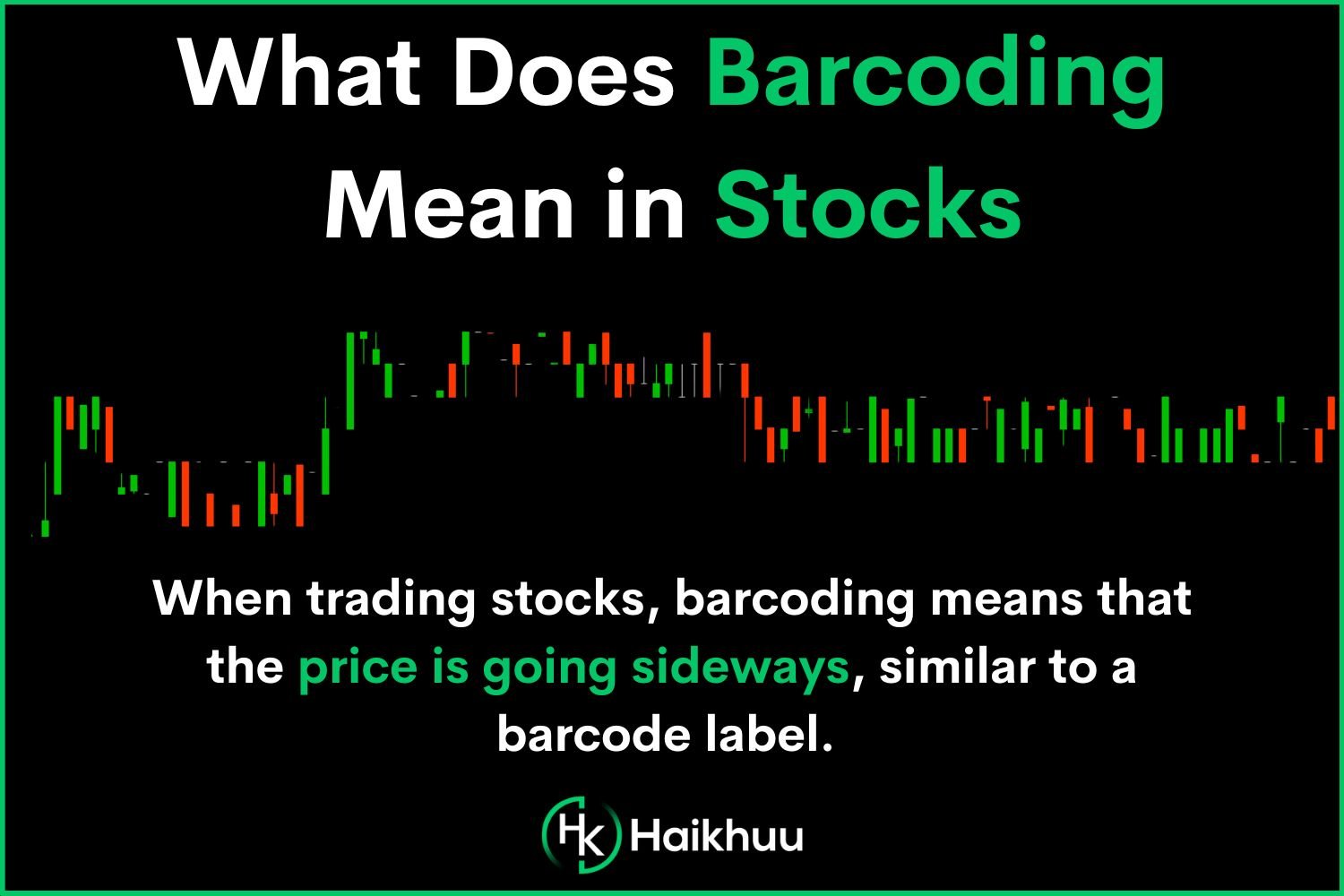 What Does Barcoding Mean in Stocks

When trading stocks, barcoding means that the price is going sideways, similar to a barcode label.

HK Haikhuu